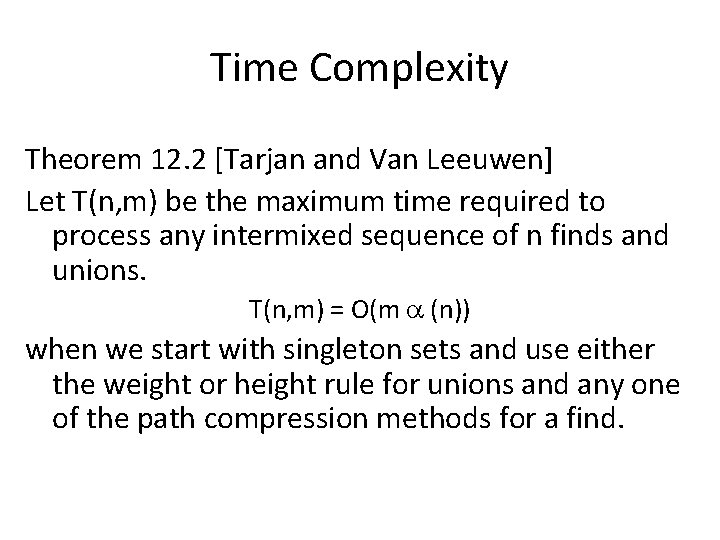 Time Complexity

Theorem 12.2 [Tarjan and Van Leeuwen]

Let T(n,m) be the maximum time required to process any intermixed sequence of n finds and unions.

$T(n,m) = O(m \alpha (n))$

when we start with singleton sets and use either the weight or height rule for unions and any one of the path compression methods for a find.